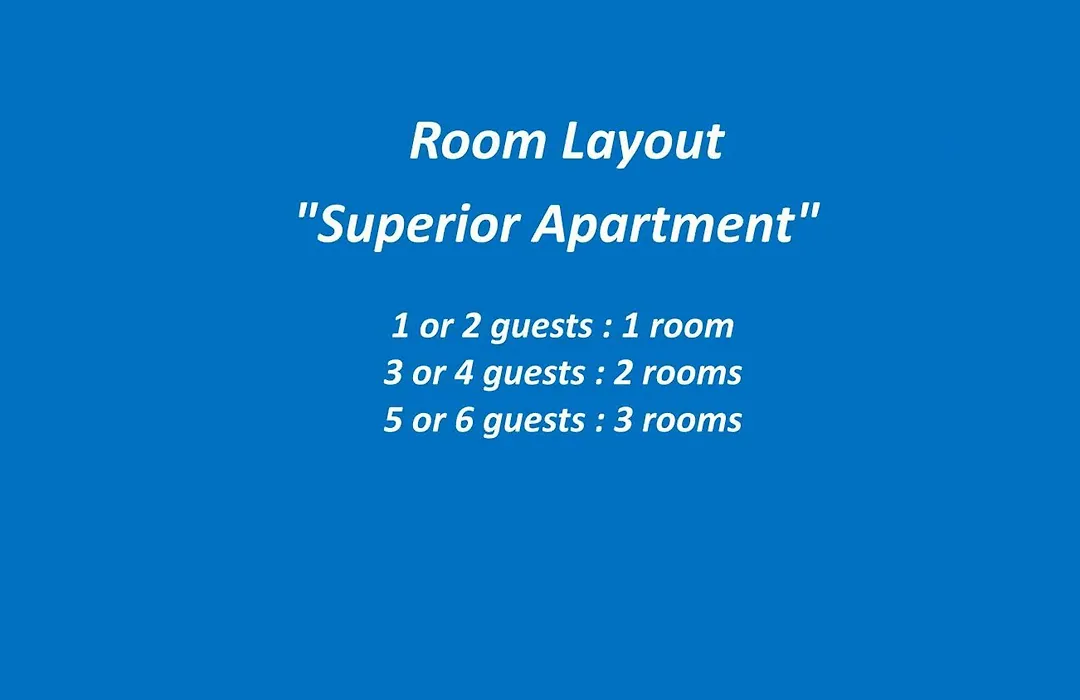 Room Layout
"Superior Apartment"

1 or 2 guests : 1 room
3 or 4 guests : 2 rooms
5 or 6 guests : 3 rooms